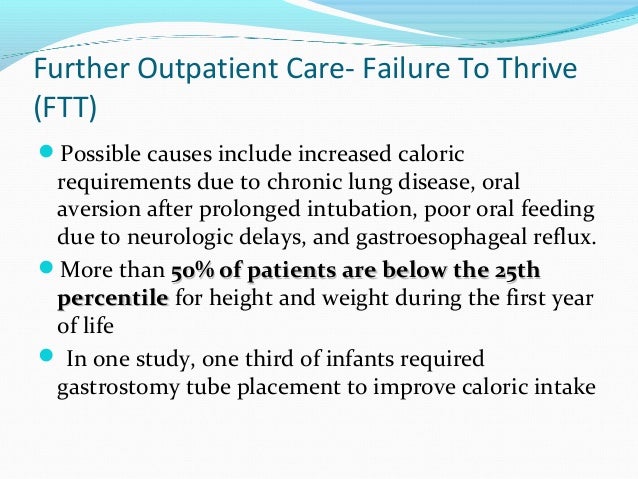 Further Outpatient Care- Failure To Thrive (FTT)

Possible causes include increased caloric requirements due to chronic lung disease, oral aversion after prolonged intubation, poor oral feeding due to neurologic delays, and gastroesophageal reflux.

More than 50% of patients are below the 25th percentile for height and weight during the first year of life

In one study, one third of infants required gastrostomy tube placement to improve caloric intake